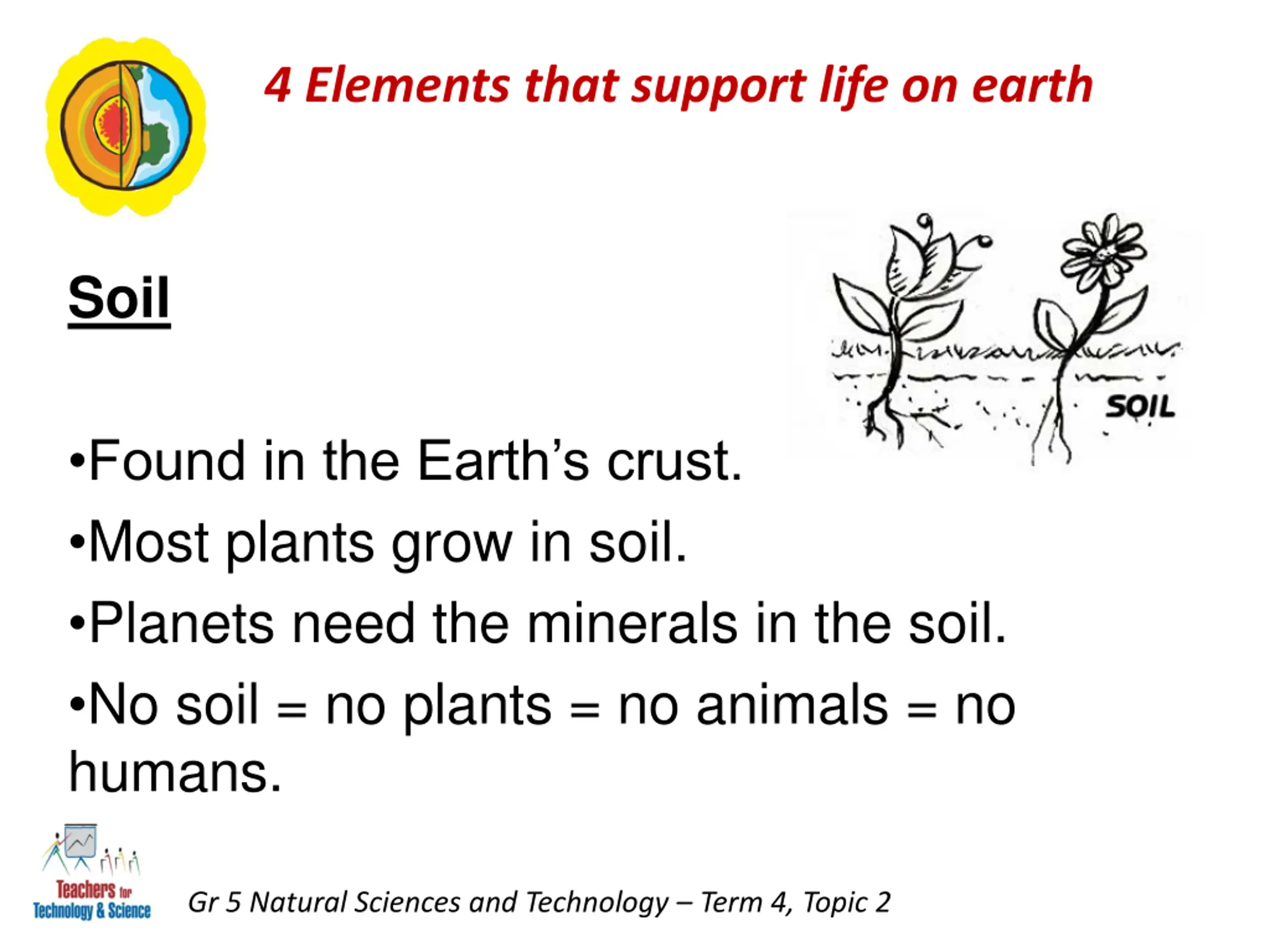 4 Elements that support life on earth

Soil

SOIL

•Found in the Earth's crust.

•Most plants grow in soil.

•Planets need the minerals in the soil.

•No soil = no plants = no animals = no humans.

Teachers for Technology & Science

Gr 5 Natural Sciences and Technology – Term 4, Topic 2